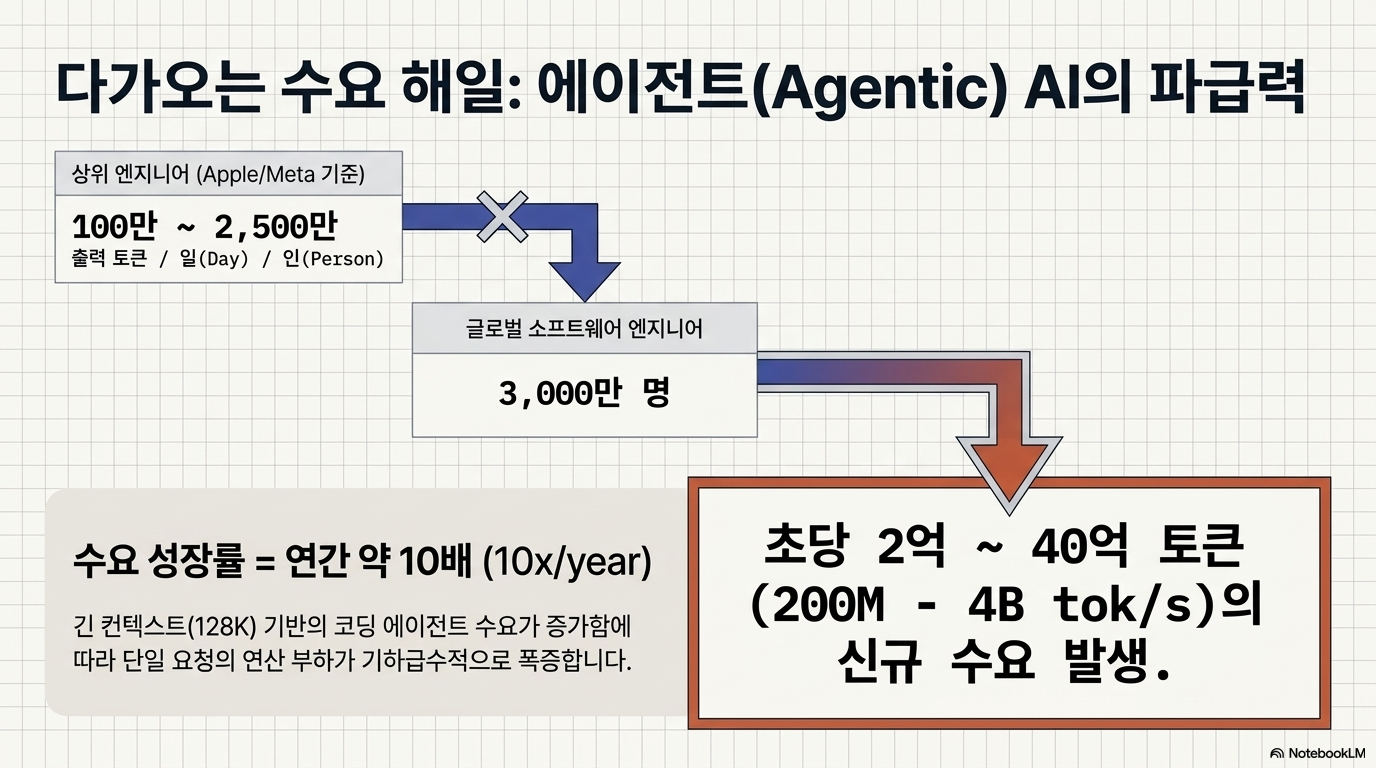 다가오는 수요 해일: 에이전트(Agentic) AI의 파급력

상위 엔지니어 (Apple/Meta 기준)

100만 ~ 2,500만
출력 토큰 / 일(Day) / 인(Person)

글로벌 소프트웨어 엔지니어

3,000만 명

수요 성장률 = 연간 약 10배 (10x/year)

긴 컨텍스트(128K) 기반의 코딩 에이전트 수요가 증가함에 따라 단일 요청의 연산 부하가 기하급수적으로 폭증합니다.

초당 2억 ~ 40억 토큰 (200M - 4B tok/s)의 신규 수요 발생.

NotebookLM